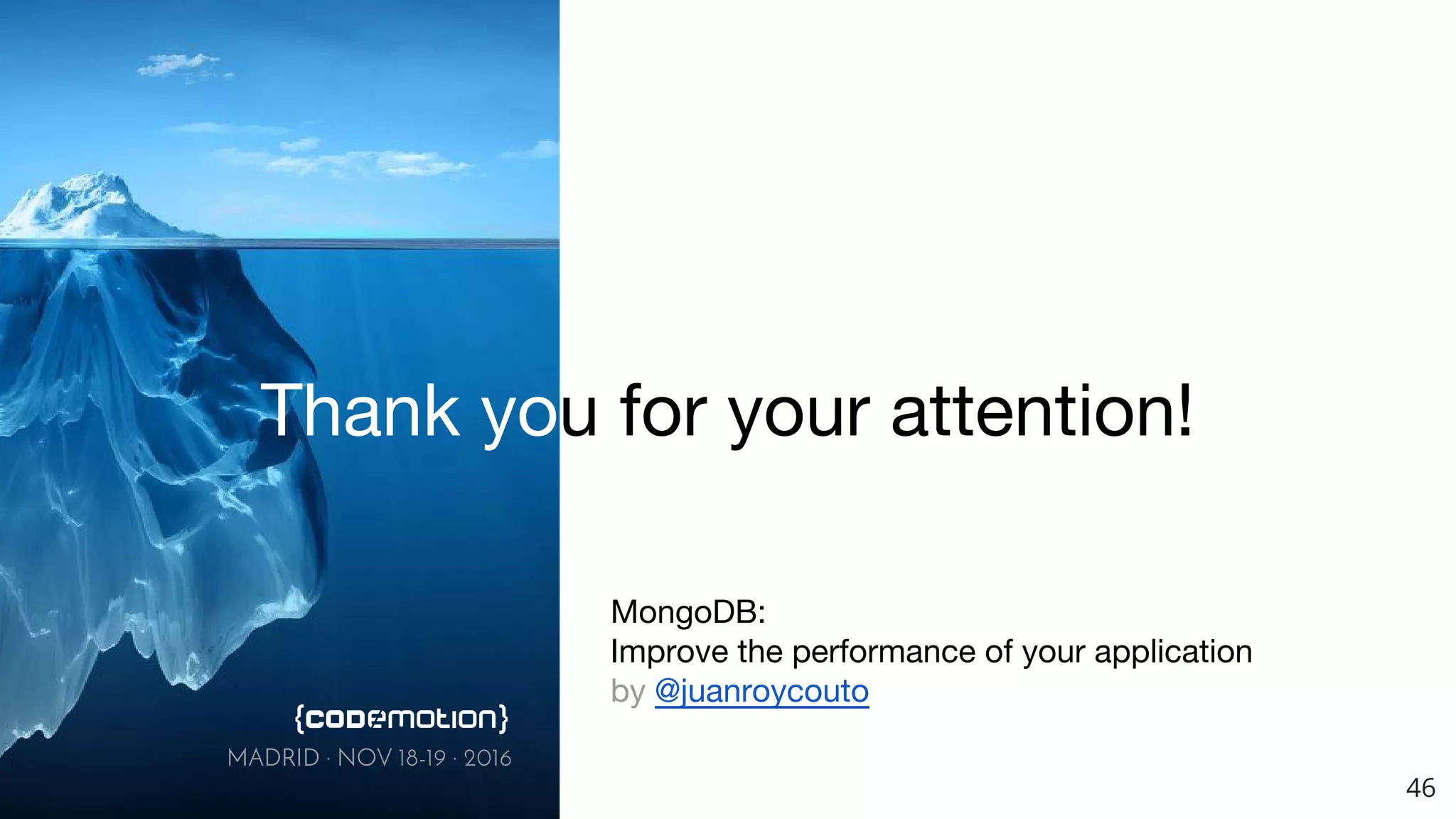 Thank you for your attention!

MongoDB:
Improve the performance of your application
by @juanroycouto

{codemotion}
MADRID · NOV 18-19 · 2016

46